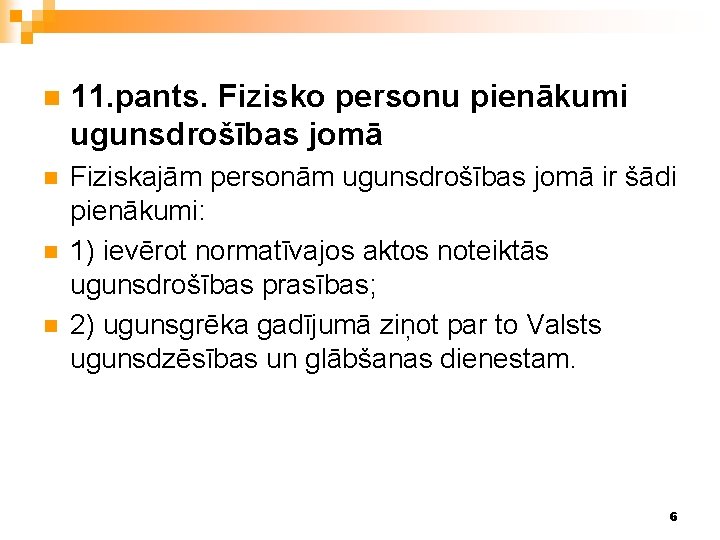 11.pants. Fizisko personu pienākumi ugunsdrošības jomā

Fiziskajām personām ugunsdrošības jomā ir šādi pienākumi:

1) ievērot normatīvajos aktos noteiktās ugunsdrošības prasības;

2) ugunsgrēka gadījumā ziņot par to Valsts ugunsdzēsības un glābšanas dienestam.

6